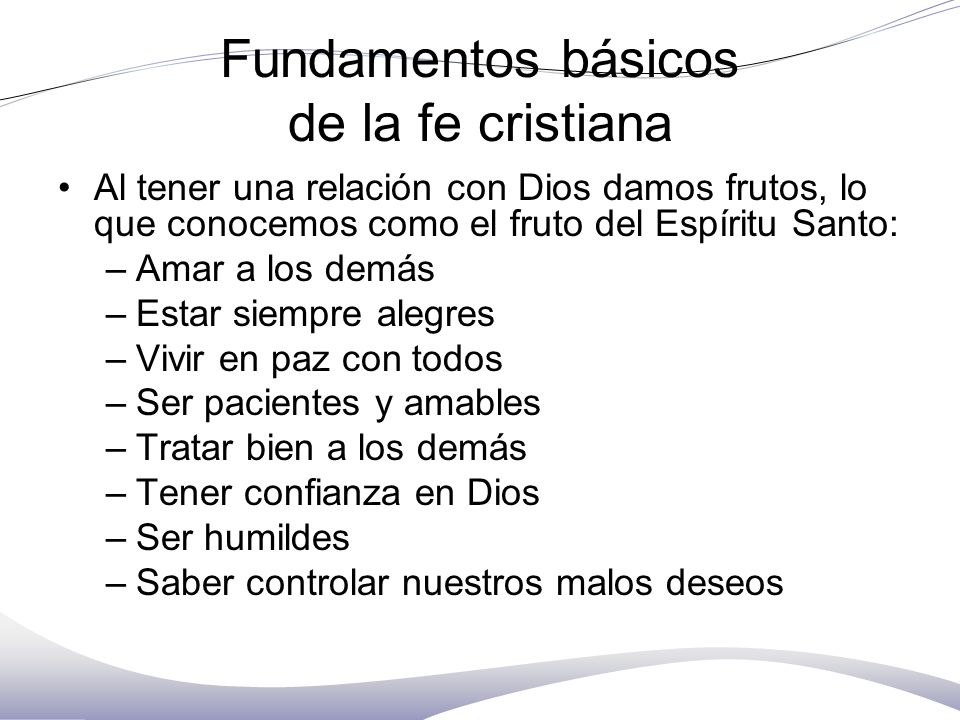 Fundamentos básicos de la fe cristiana

• Al tener una relación con Dios damos frutos, lo que conocemos como el fruto del Espíritu Santo:
– Amar a los demás
– Estar siempre alegres
– Vivir en paz con todos
– Ser pacientes y amables
– Tratar bien a los demás
– Tener confianza en Dios
– Ser humildes
– Saber controlar nuestros malos deseos